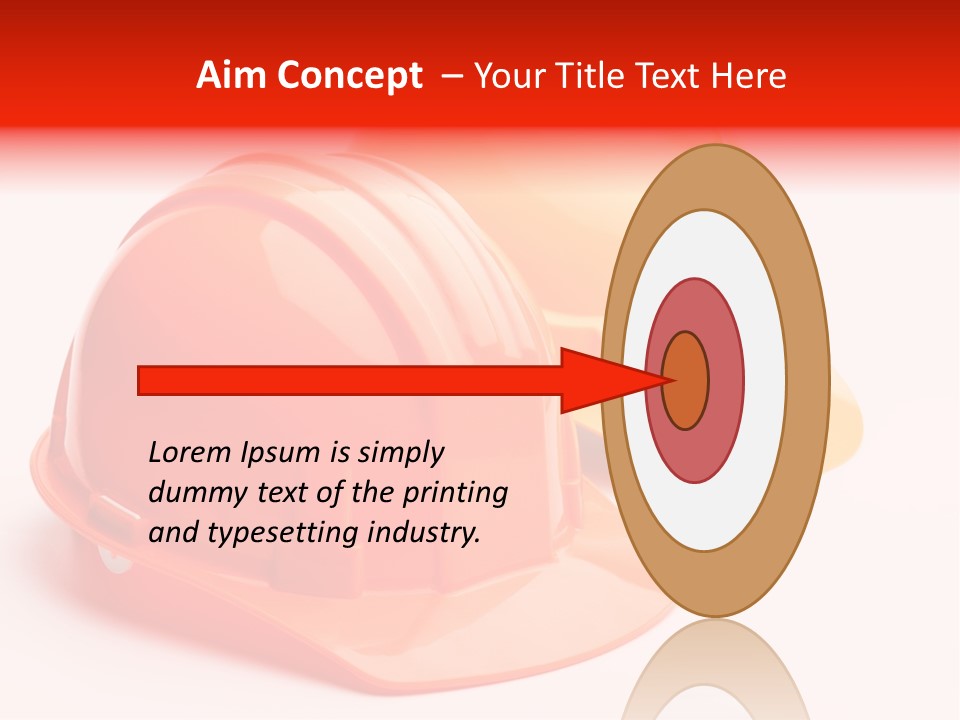 Aim Concept – Your Title Text Here

Lorem Ipsum is simply dummy text of the printing and typesetting industry.